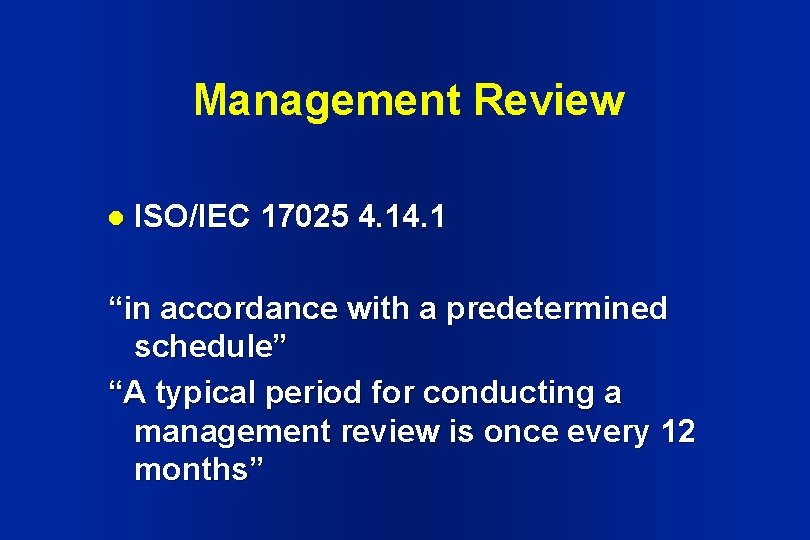 Management Review

● ISO/IEC 17025 4.14.1

“in accordance with a predetermined schedule”

“A typical period for conducting a management review is once every 12 months”